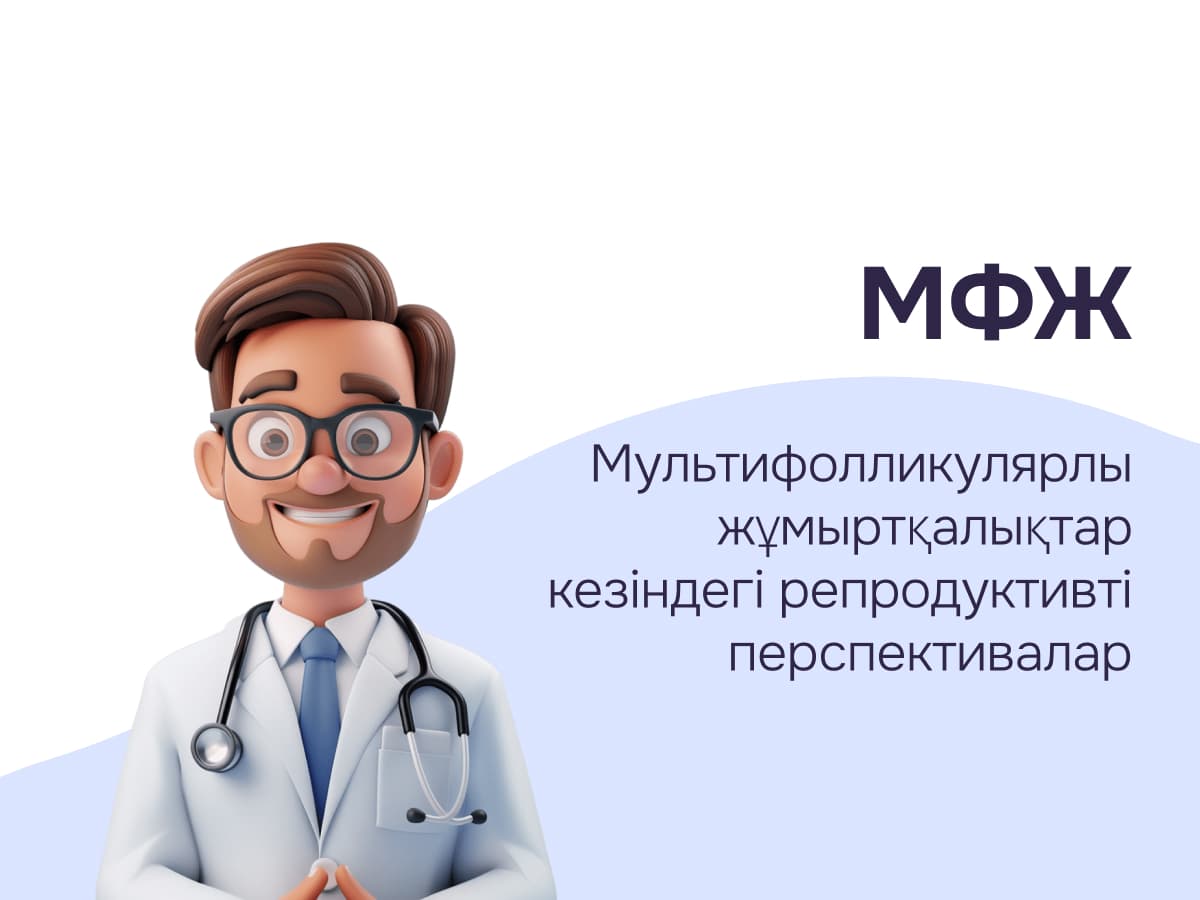 МФЖ

Мультифолликулярлы жұмыртқалықтар кезіндегі репродуктивті перспективалар